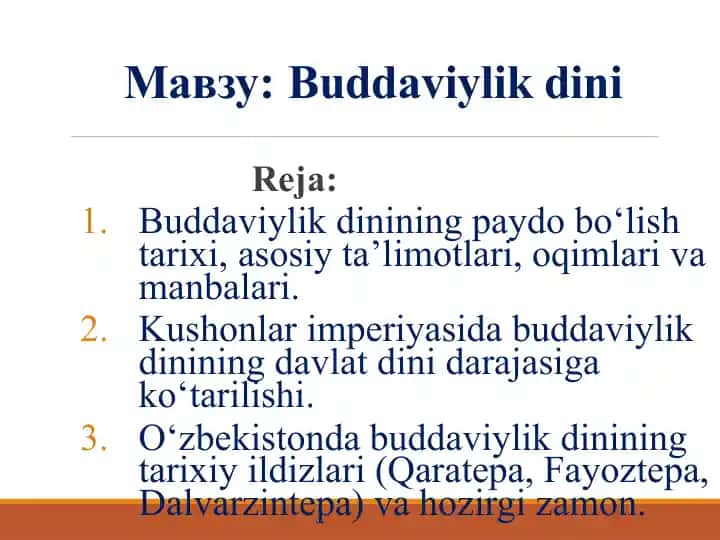 Мавзу: Buddaviylik dini

Reja:

1. Buddaviylik dinining paydo bo‘lish tarixi, asosiy ta’limotlari, oqimlari va manbalari.
2. Kushonlar imperiyasida buddaviylik dinining davlat dini darajasiga ko‘tarilishi.
3. O‘zbekistonda buddaviylik dinining tarixiy ildizlari (Qaratepa, Fayoztepa, Dalvarzintepa) va hozirgi zamon.